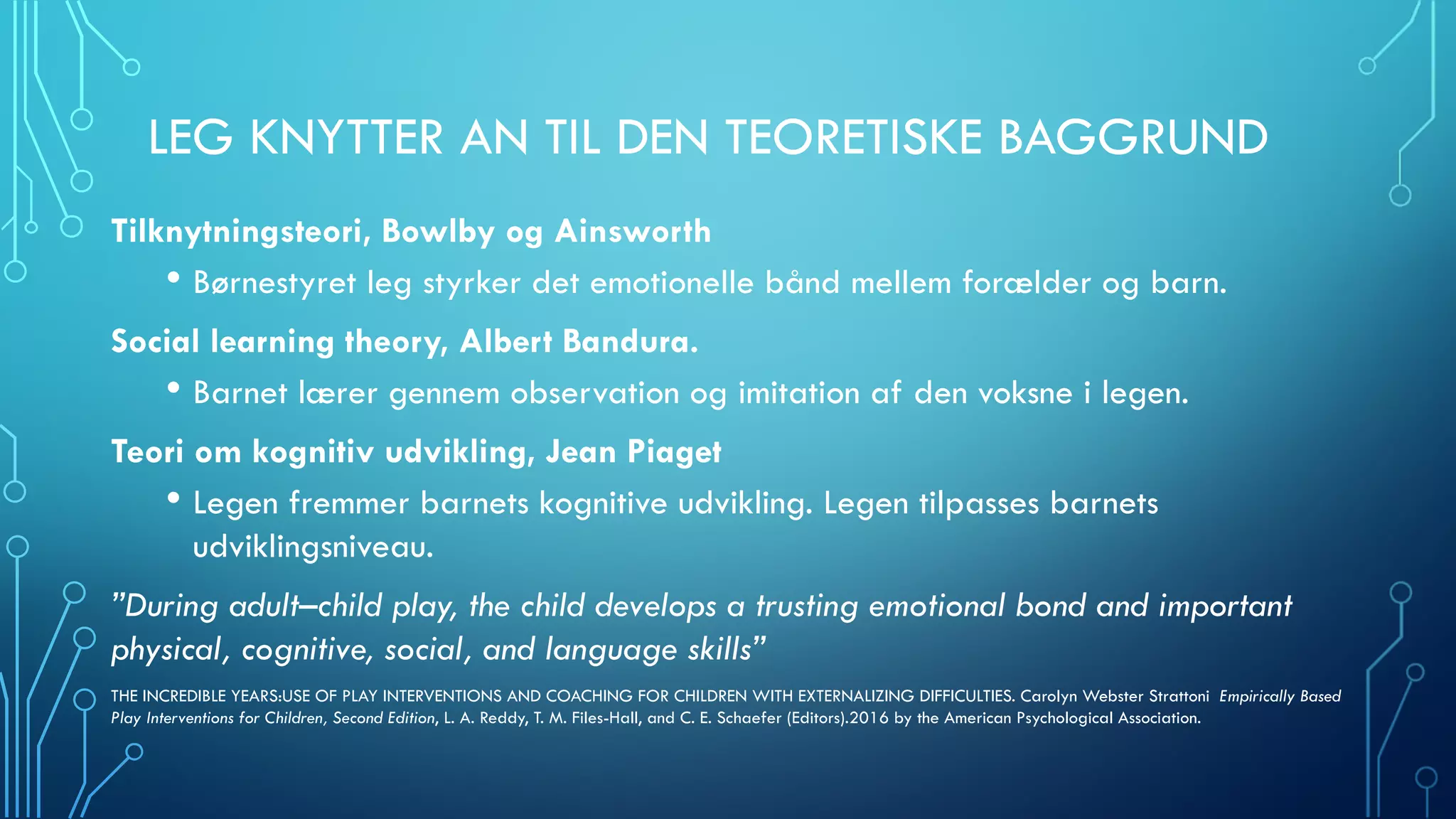 LEG KNYTTER AN TIL DEN TEORETISKE BAGGRUND

Tilknytningsteori, Bowlby og Ainsworth

• Børnestyret leg styrker det emotionelle bånd mellem forælder og barn.

Social learning theory, Albert Bandura.

• Barnet lærer gennem observation og imitation af den voksne i legen.

Teori om kognitiv udvikling, Jean Piaget

• Legen fremmer barnets kognitive udvikling. Legen tilpasses barnets udviklingsniveau.

"During adult–child play, the child develops a trusting emotional bond and important physical, cognitive, social, and language skills"

THE INCREDIBLE YEARS:USE OF PLAY INTERVENTIONS AND COACHING FOR CHILDREN WITH EXTERNALIZING DIFFICULTIES. Carolyn Webster Strattoni Empirically Based Play Interventions for Children, Second Edition, L. A. Reddy, T. M. Files-Hall, and C. E. Schaefer (Editors).2016 by the American Psychological Association.